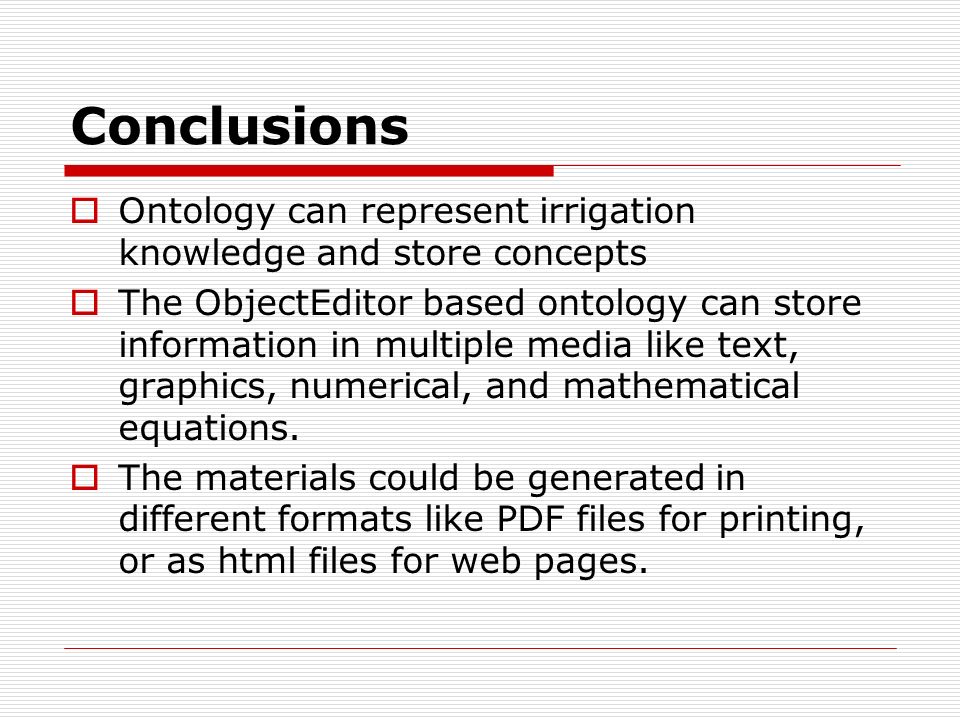 Conclusions

Ontology can represent irrigation knowledge and store concepts

The ObjectEditor based ontology can store information in multiple media like text, graphics, numerical, and mathematical equations.

The materials could be generated in different formats like PDF files for printing, or as html files for web pages.